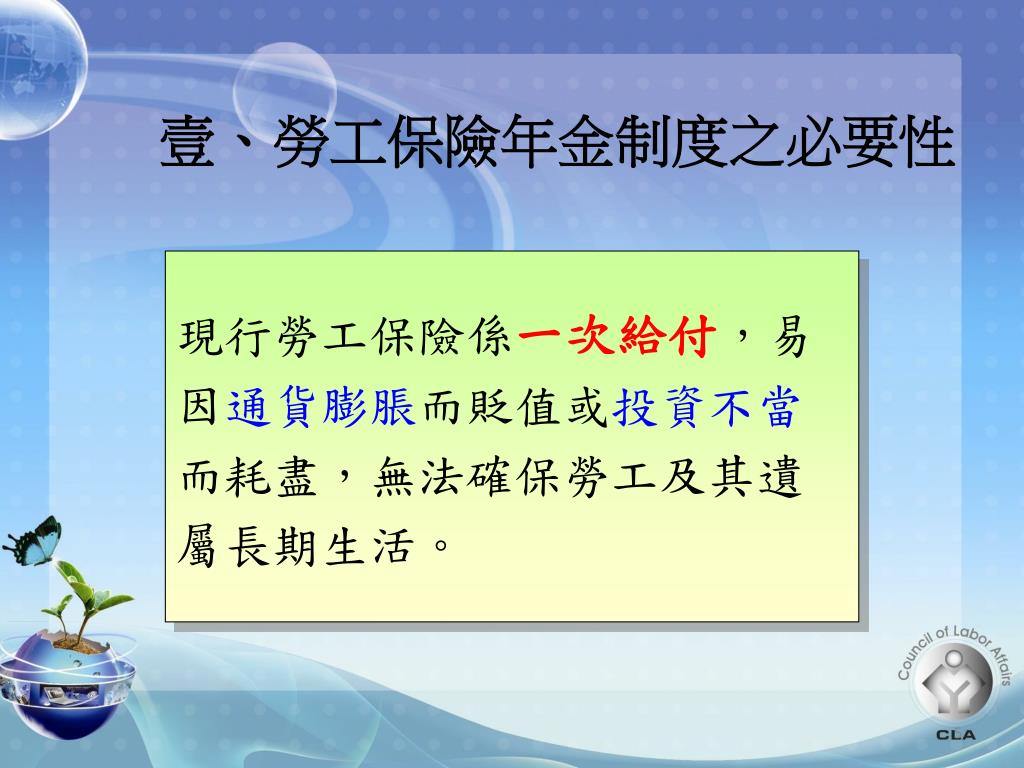 壹、勞工保險年金制度之必要性

現行勞工保險係一次給付，易因通貨膨脹而貶值或投資不當而耗盡，無法確保勞工及其遺屬長期生活。

Council of Labor Affairs
CLA